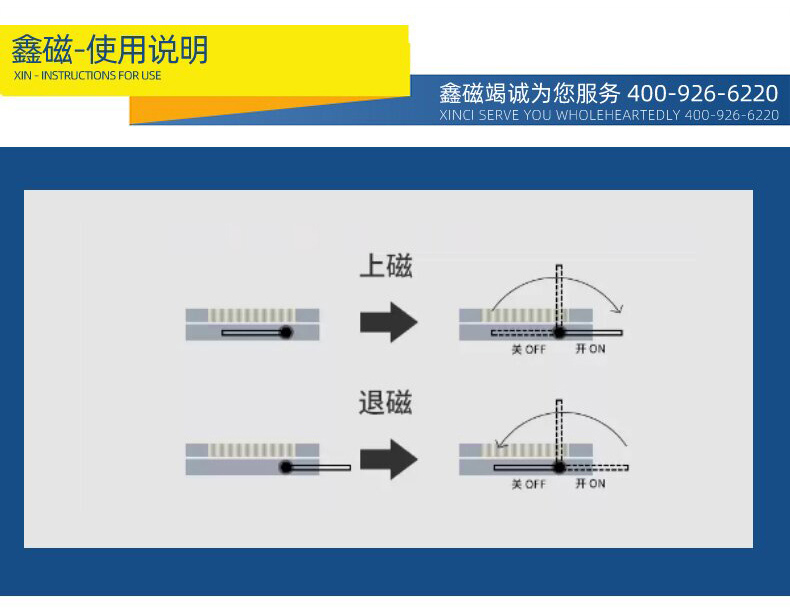 鑫磁-使用说明
XIN - INSTRUCTIONS FOR USE

鑫磁竭诚为您服务 400-926-6220
XINCI SERVE YOU WHOLEHEARTEDLY 400-926-6220

上磁

关 OFF
开 ON

退磁

关 OFF
开 ON